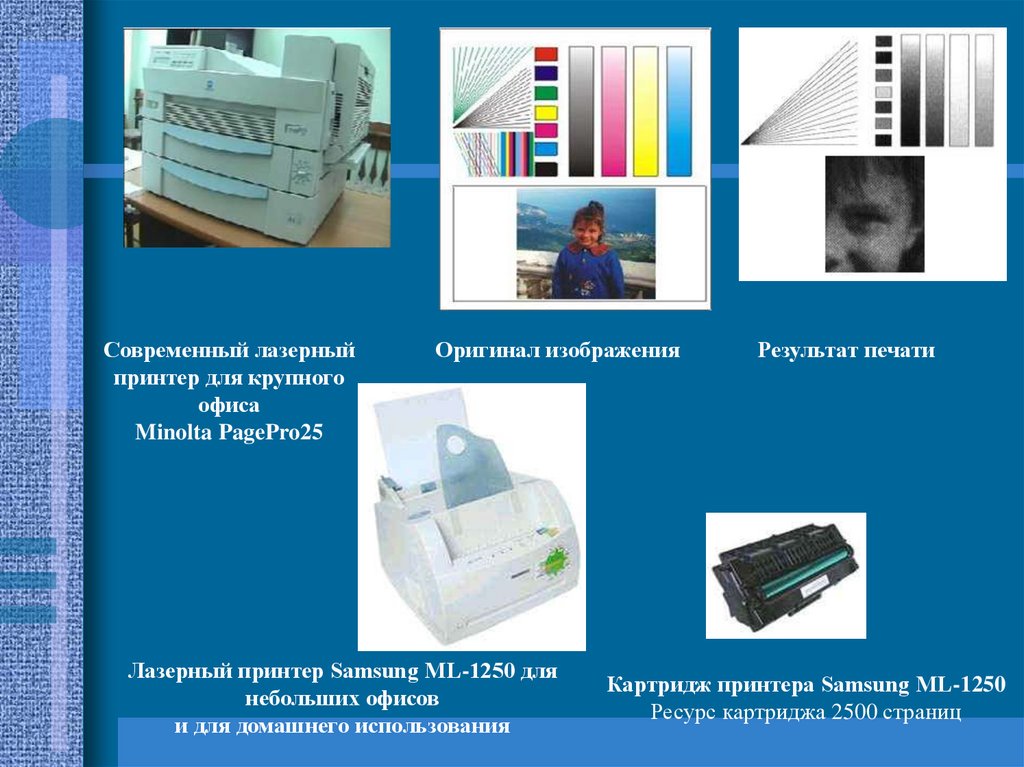 Современный лазерный принтер для крупного офиса
Minolta PagePro25

Оригинал изображения

Результат печати

Лазерный принтер Samsung ML-1250 для небольших офисов
и для домашнего использования

Картридж принтера Samsung ML-1250
Ресурс картриджа 2500 страниц